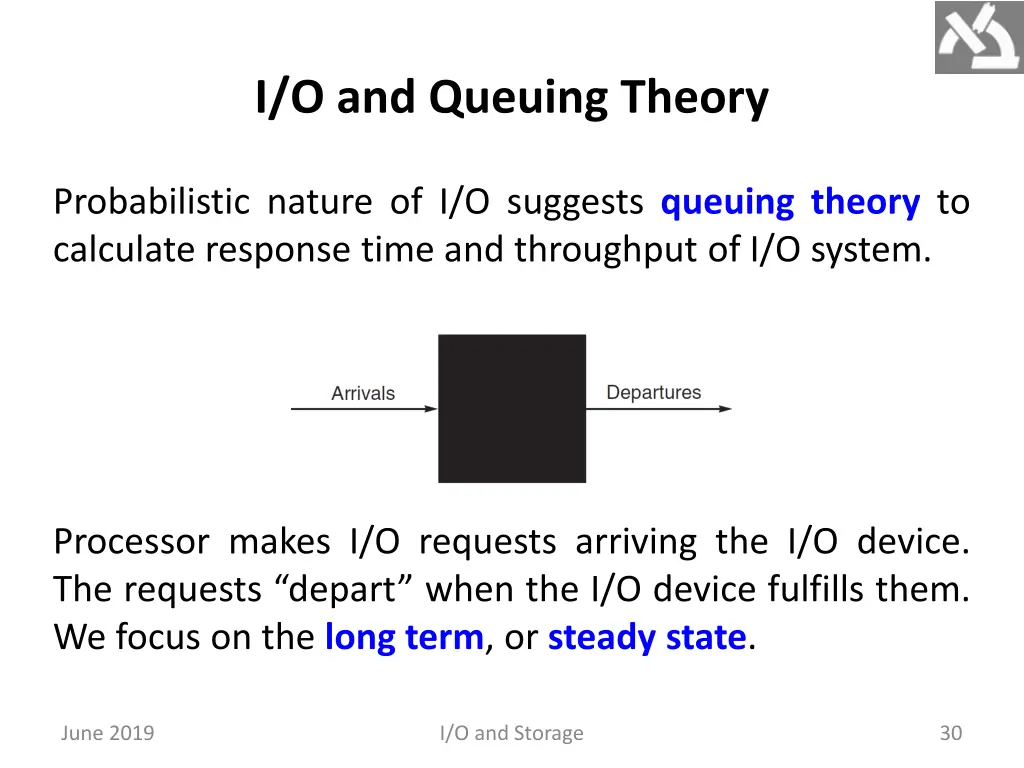 I/O and Queuing Theory

Probabilistic nature of I/O suggests queuing theory to calculate response time and throughput of I/O system.

Arrivals

Departures

Processor makes I/O requests arriving the I/O device. The requests “depart” when the I/O device fulfills them. We focus on the long term, or steady state.

June 2019

I/O and Storage

30